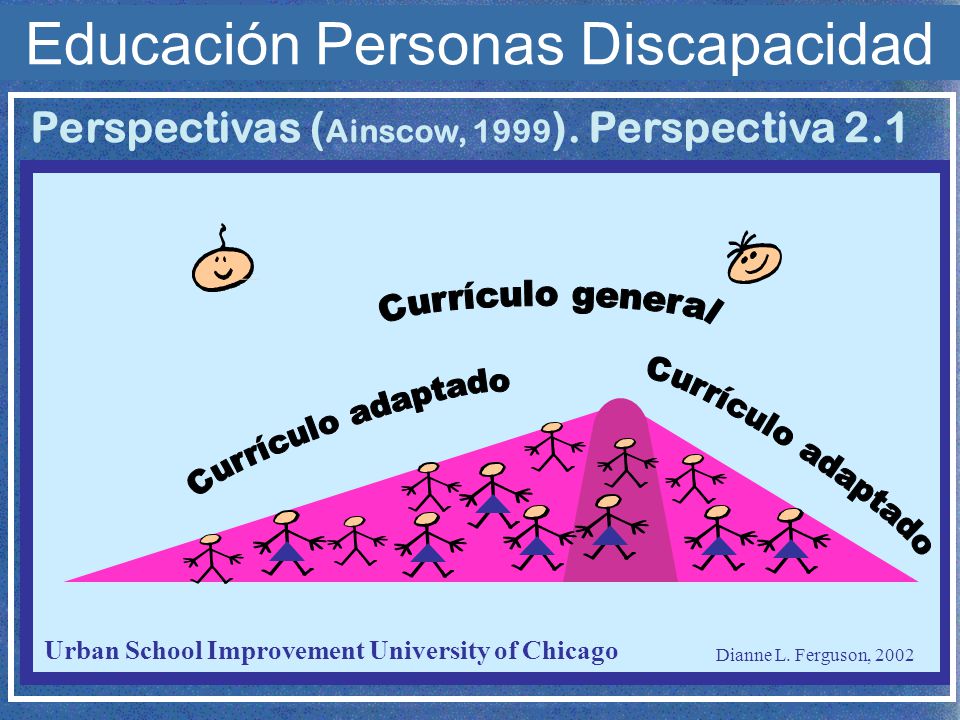 Educación Personas Discapacidad

Perspectivas (Ainscow, 1999). Perspectiva 2.1

Currículo general

Currículo adaptado

Currículo adaptado

Urban School Improvement University of Chicago

Dianne L. Ferguson, 2002